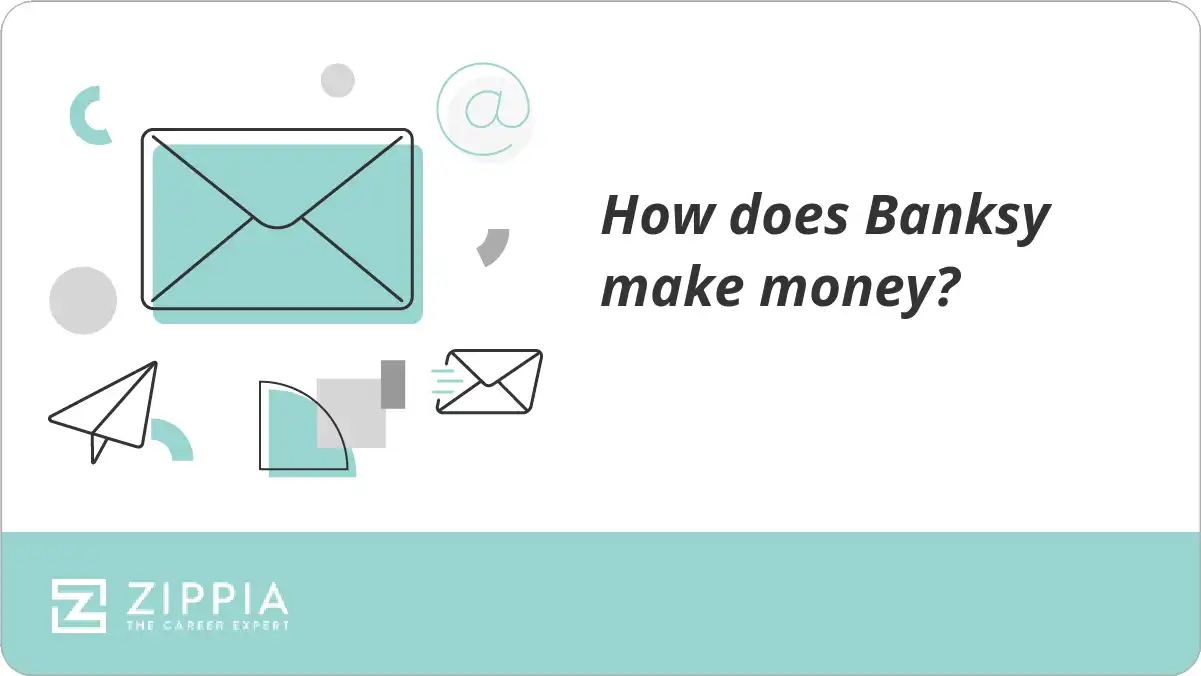 @

How does Banksy make money?

ZIPPIA
THE CAREER EXPERT